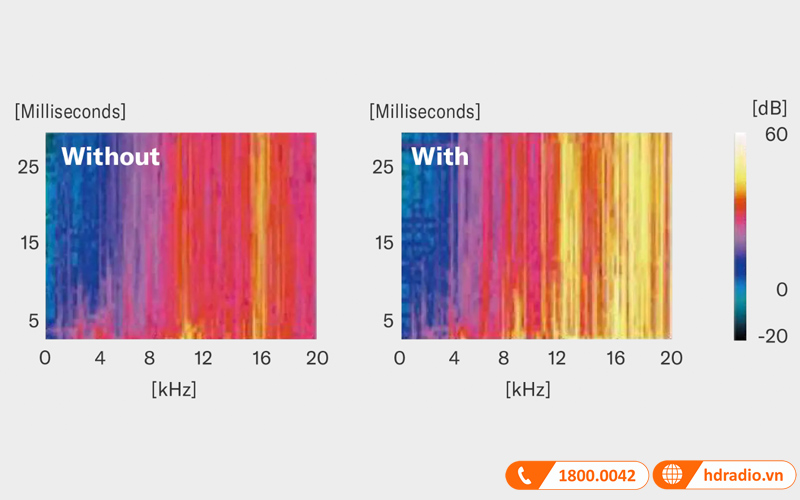 [Milliseconds]

Without

25

15

5

0 4 8 12 16 20

[kHz]

[Milliseconds]

With

25

15

5

0 4 8 12 16 20

[kHz]

[dB]

60

0

-20

1800.0042

hdradio.vn